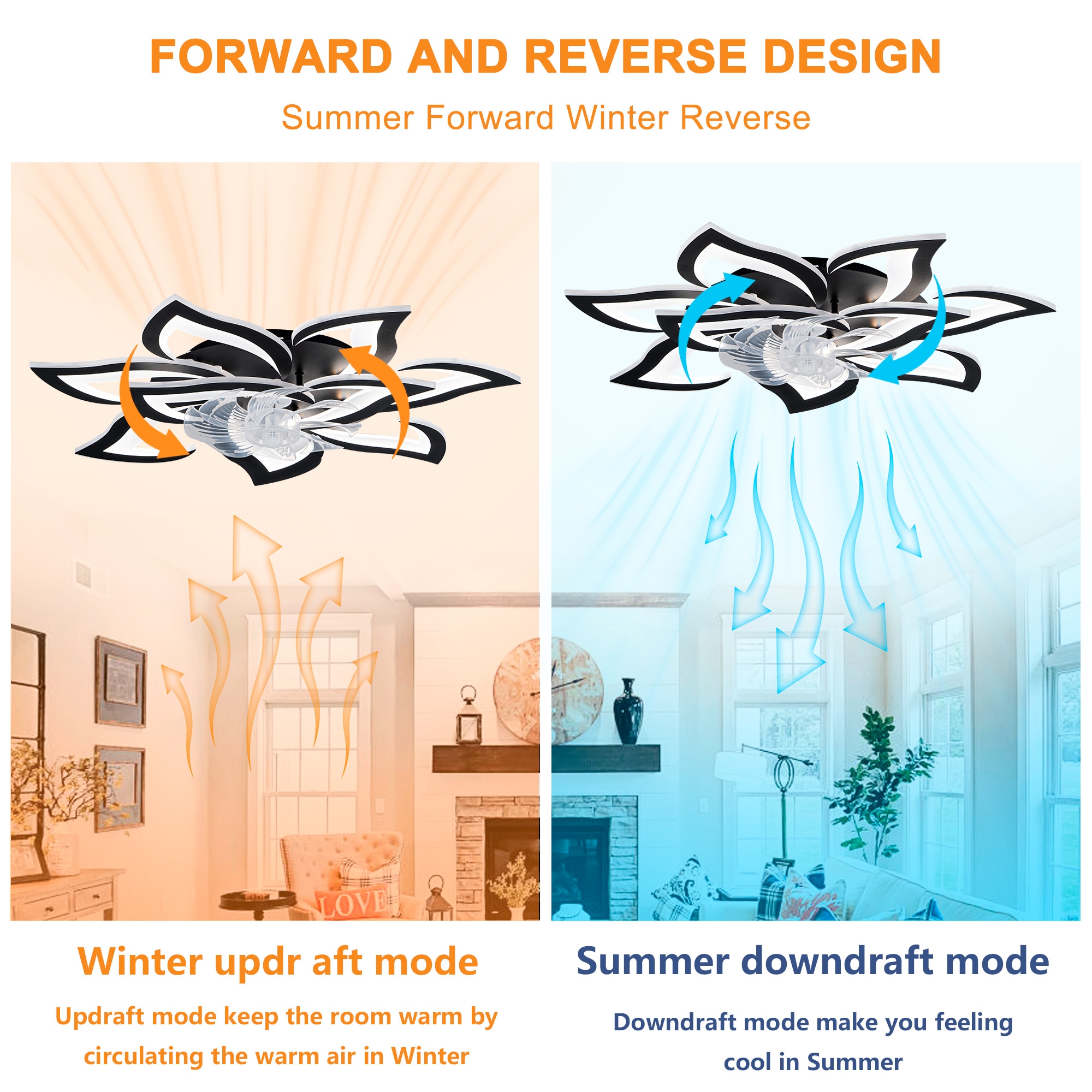 FORWARD AND REVERSE DESIGN

Summer Forward Winter Reverse

LOVE

Winter updr aft mode

Updraft mode keep the room warm by circulating the warm air in Winter

Summer downdraft mode

Downdraft mode make you feeling cool in Summer